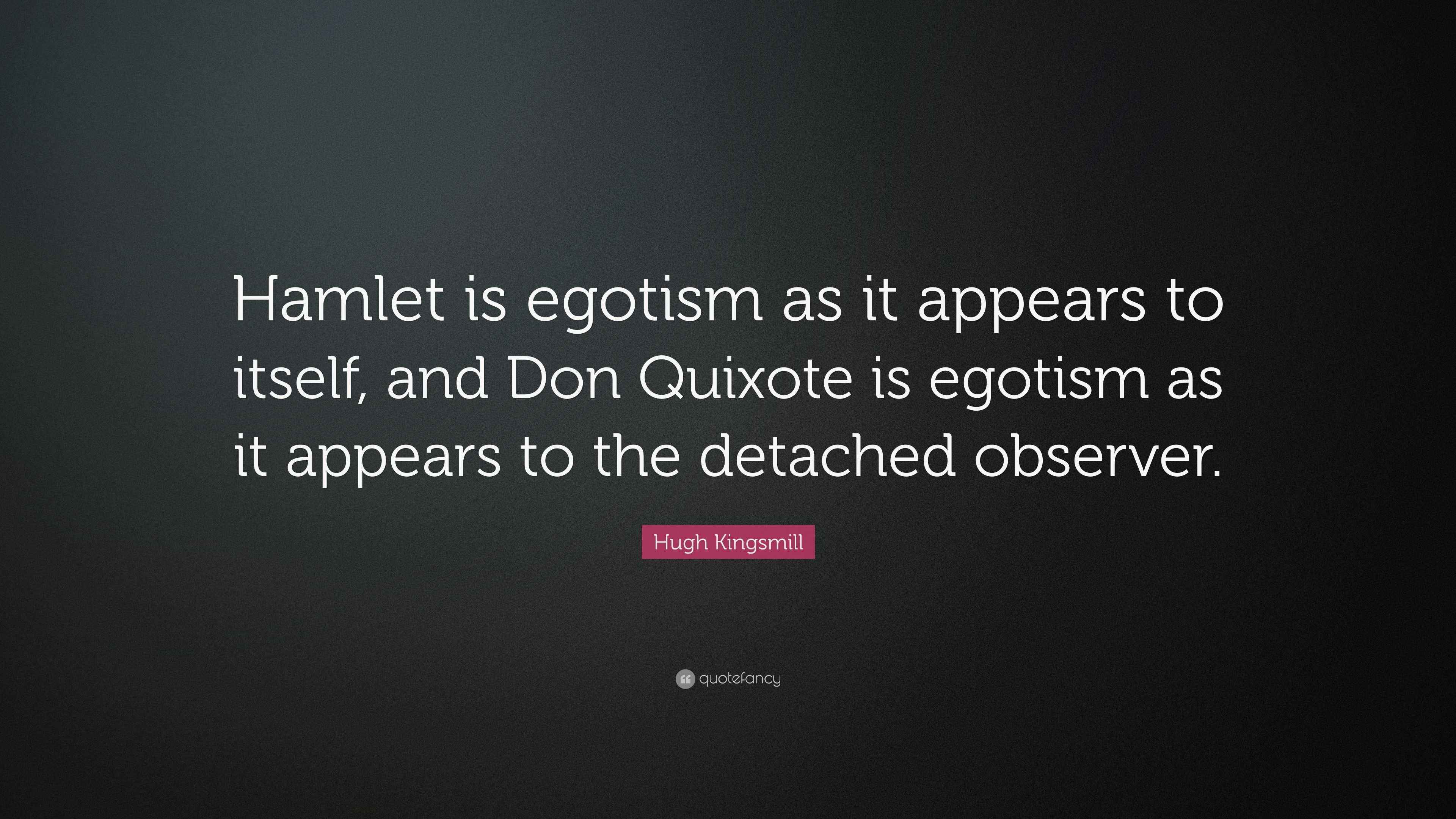 Hamlet is egotism as it appears to itself, and Don Quixote is egotism as it appears to the detached observer.

Hugh Kingsmill

quotefancy